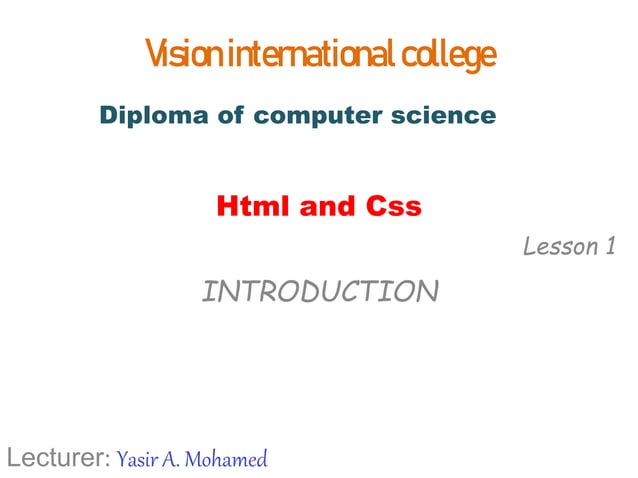 Vision international college

Diploma of computer science

Html and Css

Lesson 1

INTRODUCTION

Lecturer: Yasir A. Mohamed